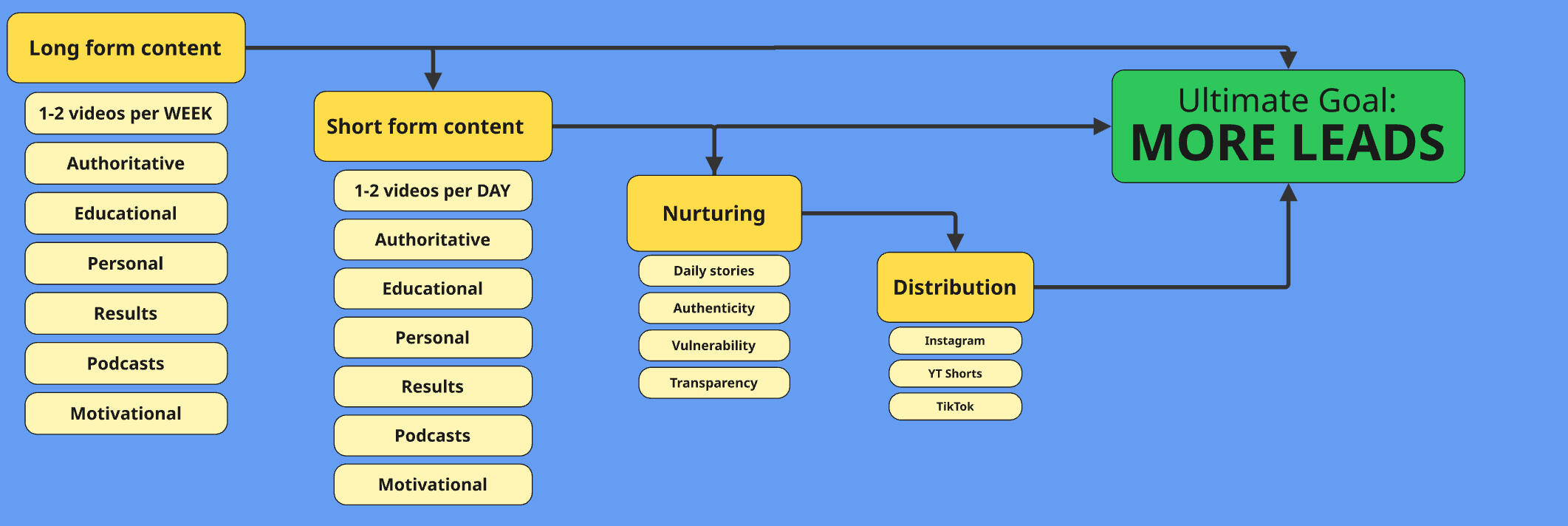 Long form content

1-2 videos per WEEK

Authoritative

Educational

Personal

Results

Podcasts

Motivational

Short form content

1-2 videos per DAY

Authoritative

Educational

Personal

Results

Podcasts

Motivational

Nurturing

Daily stories

Authenticity

Vulnerability

Transparency

Distribution

Instagram

YT Shorts

TikTok

Ultimate Goal:
MORE LEADS